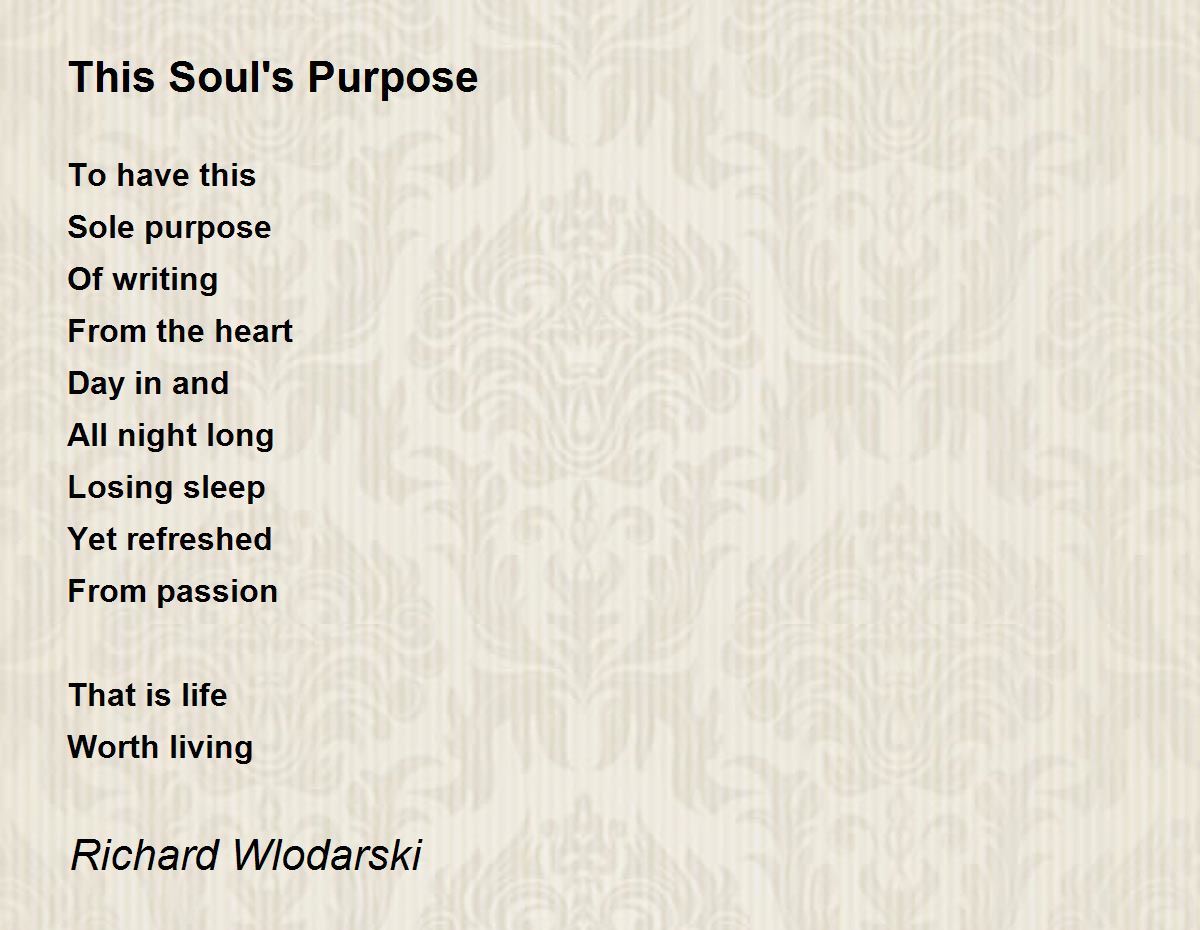 This Soul's Purpose

To have this
Sole purpose
Of writing
From the heart
Day in and
All night long
Losing sleep
Yet refreshed
From passion

That is life
Worth living

Richard Wlodarski